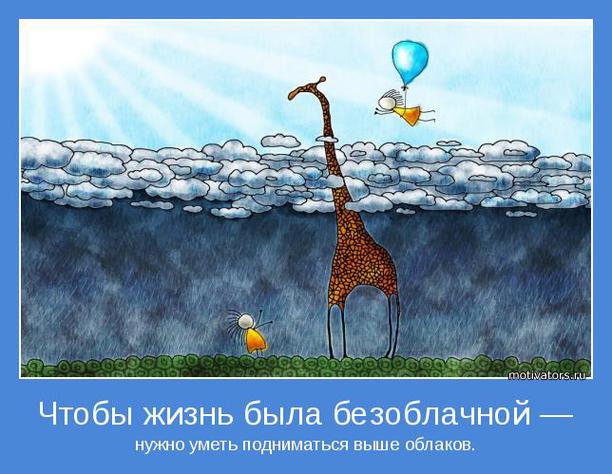 motivators.ru

Чтобы жизнь была безоблачной —

нужно уметь подниматься выше облаков.